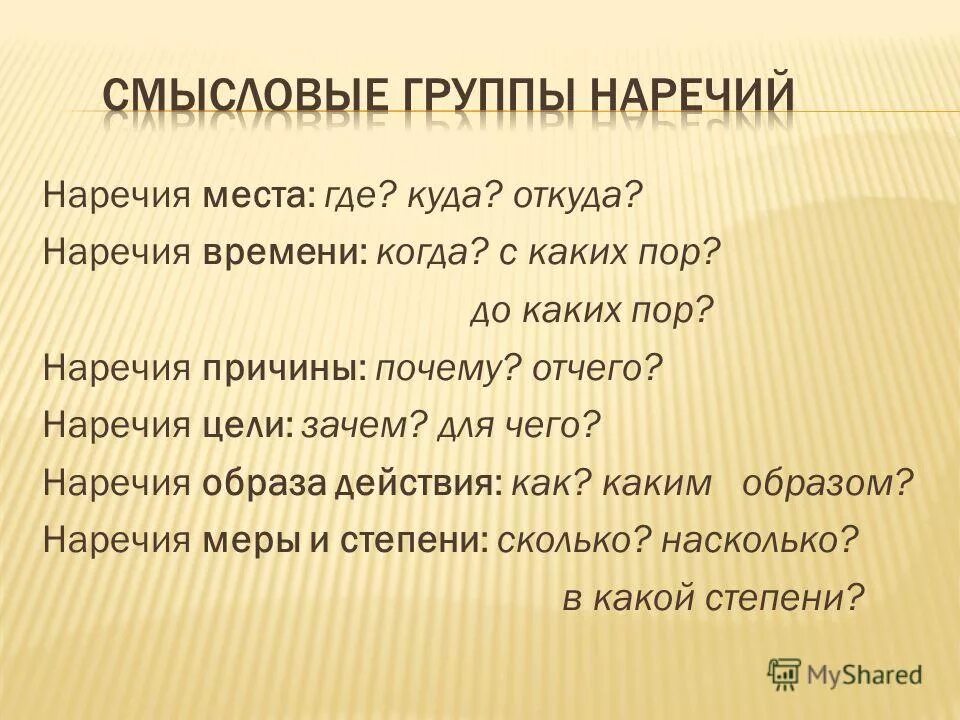 СМЫСЛОВЫЕ ГРУППЫ НАРЕЧИЙ

Наречия места: где? куда? откуда?

Наречия времени: когда? с каких пор? до каких пор?

Наречия причины: почему? отчего?

Наречия цели: зачем? для чего?

Наречия образа действия: как? каким образом?

Наречия меры и степени: сколько? насколько? в какой степени?

MyShared